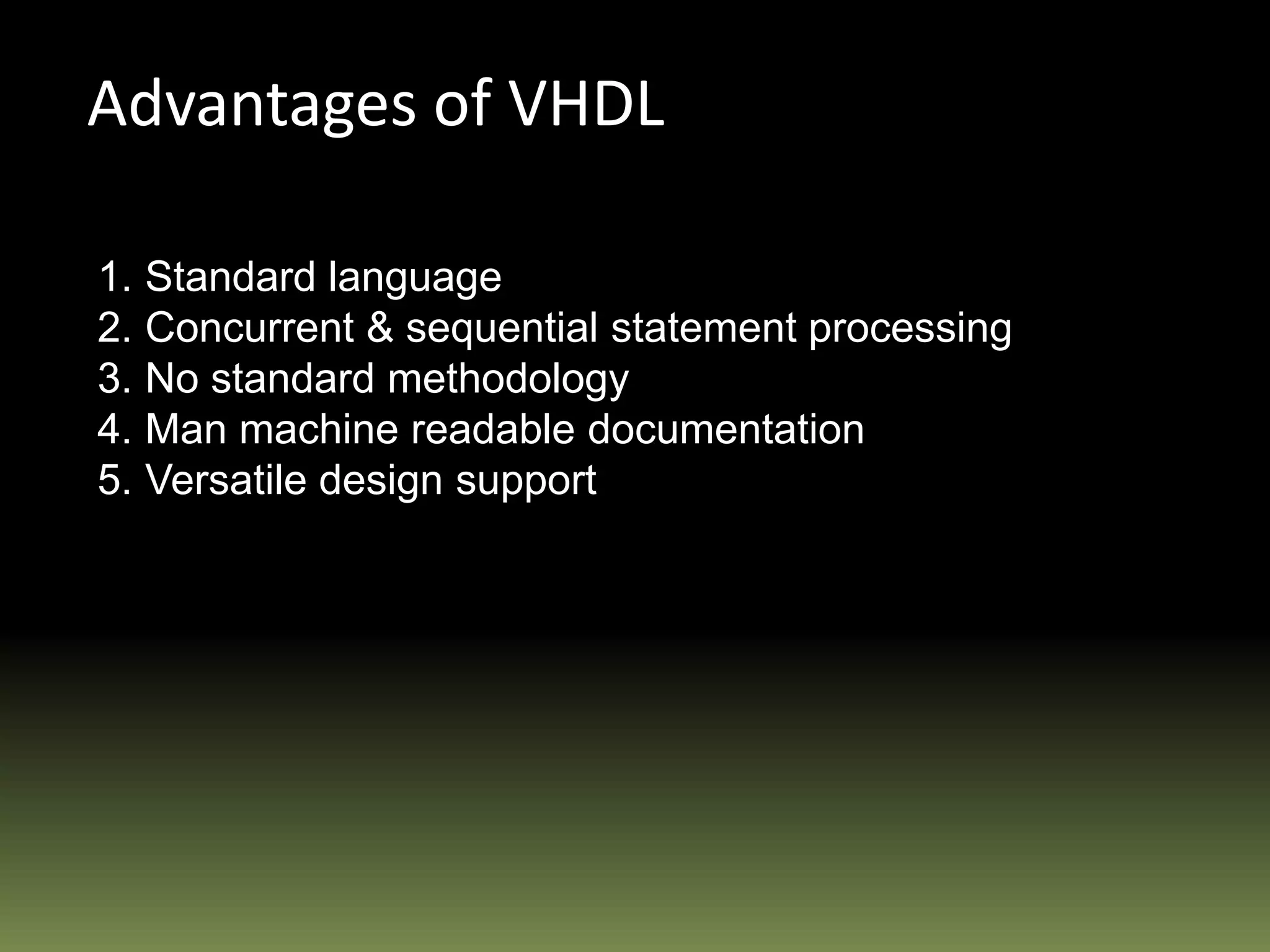 Advantages of VHDL

1. Standard language
2. Concurrent & sequential statement processing
3. No standard methodology
4. Man machine readable documentation
5. Versatile design support